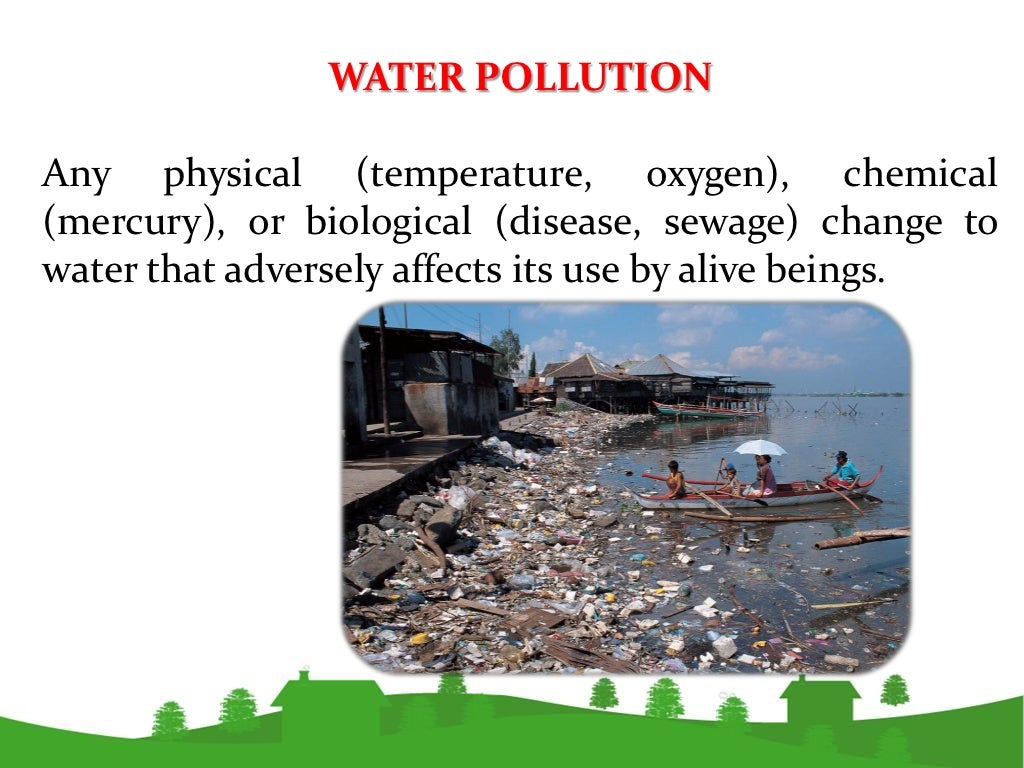 WATER POLLUTION

Any physical (temperature, oxygen), chemical (mercury), or biological (disease, sewage) change to water that adversely affects its use by alive beings.